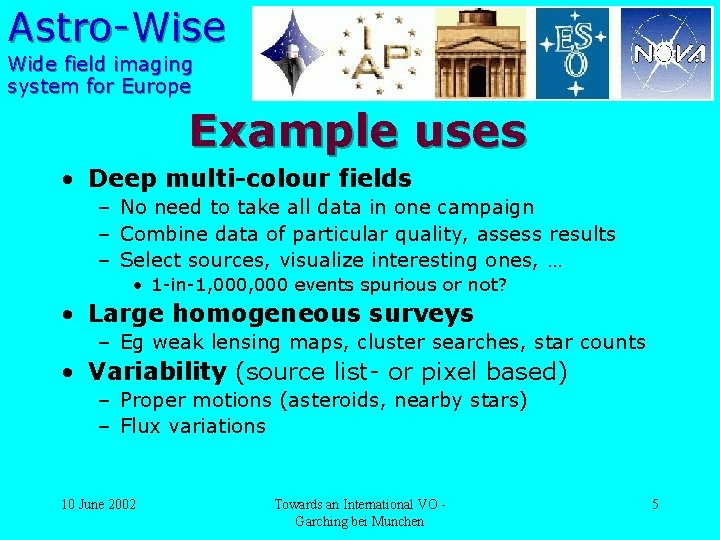 Astro-Wise
Wide field imaging system for Europe

IAP

ESO

NOVA

Example uses

• Deep multi-colour fields
– No need to take all data in one campaign
– Combine data of particular quality, assess results
– Select sources, visualize interesting ones, …
• 1-in-1,000,000 events spurious or not?
• Large homogeneous surveys
– Eg weak lensing maps, cluster searches, star counts
• Variability (source list- or pixel based)
– Proper motions (asteroids, nearby stars)
– Flux variations

10 June 2002

Towards an International VO - Garching bei Munchen

5